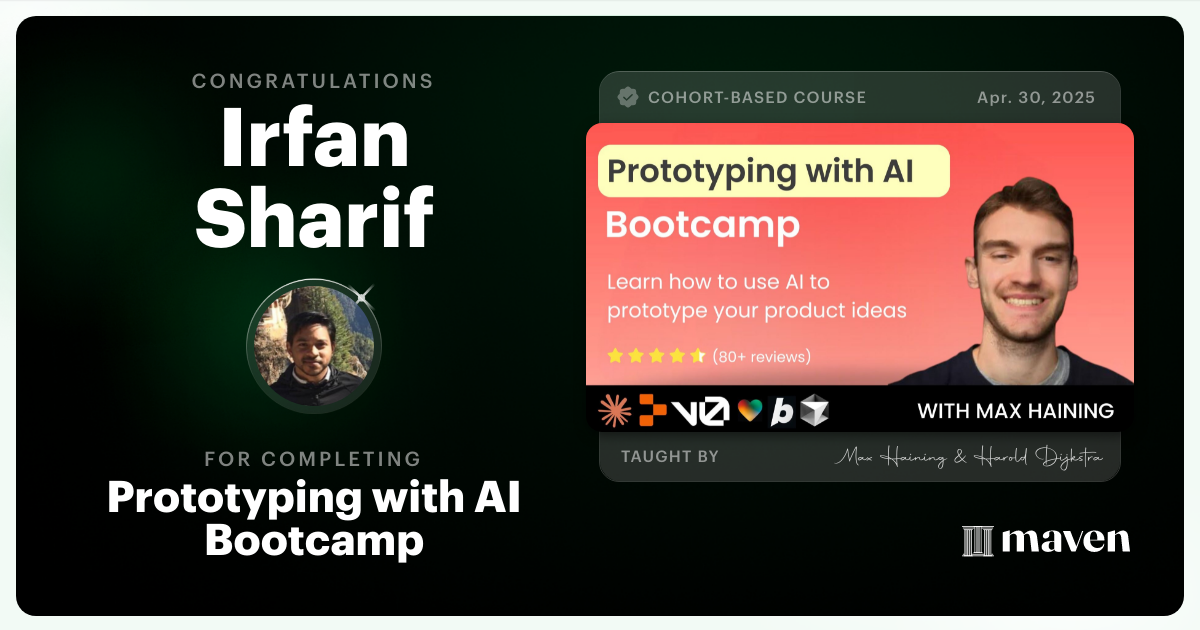 CONGRATULATIONS
Irfan Sharif

FOR COMPLETING
Prototyping with AI Bootcamp

COHORT-BASED COURSE Apr. 30, 2025

Prototyping with AI
Bootcamp

Learn how to use AI to prototype your product ideas

(80+ reviews)

v0 b WITH MAX HAINING

TAUGHT BY Max Haining & Harold Dijkstra

maven